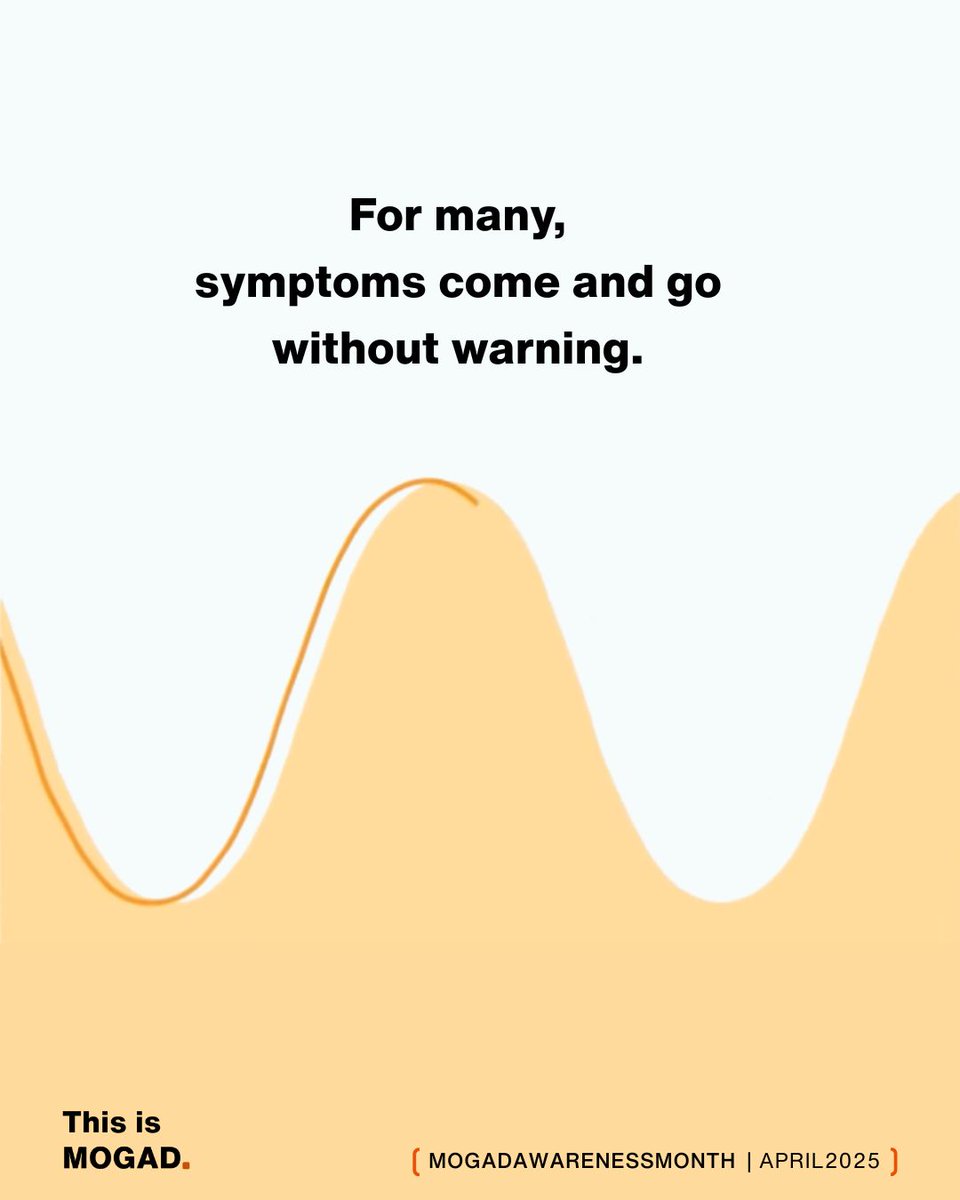 For many,
symptoms come and go
without warning.

This is
MOGAD.

( MOGADAWARENESSMONTH | APRIL2025 )